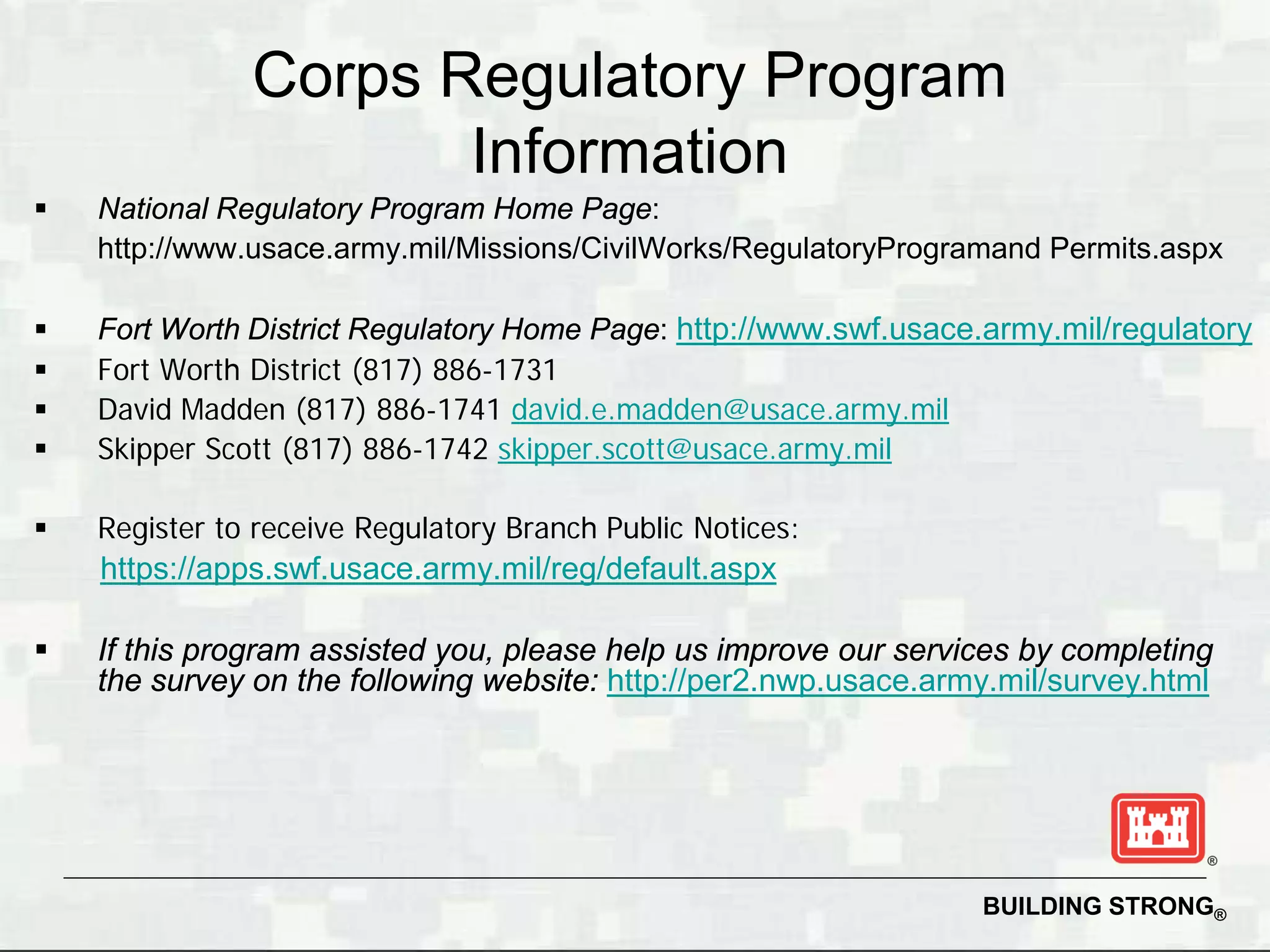 Corps Regulatory Program Information

▪ National Regulatory Program Home Page: http://www.usace.army.mil/Missions/CivilWorks/RegulatoryProgramand Permits.aspx

▪ Fort Worth District Regulatory Home Page: http://www.swf.usace.army.mil/regulatory
▪ Fort Worth District (817) 886-1731
▪ David Madden (817) 886-1741 david.e.madden@usace.army.mil
▪ Skipper Scott (817) 886-1742 skipper.scott@usace.army.mil

▪ Register to receive Regulatory Branch Public Notices: https://apps.swf.usace.army.mil/reg/default.aspx

▪ If this program assisted you, please help us improve our services by completing the survey on the following website: http://per2.nwp.usace.army.mil/survey.html

®

BUILDING STRONG®